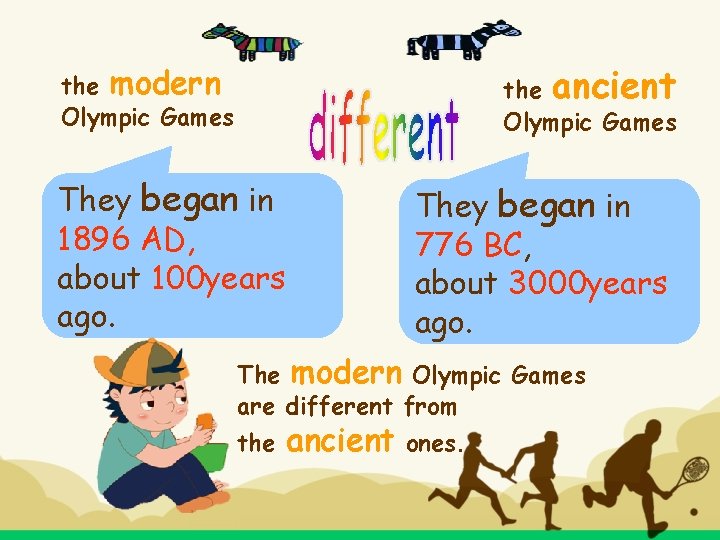 the modern Olympic Games

different

the ancient Olympic Games

They began in 1896 AD, about 100years ago.

They began in 776 BC, about 3000years ago.

The modern Olympic Games are different from the ancient ones.